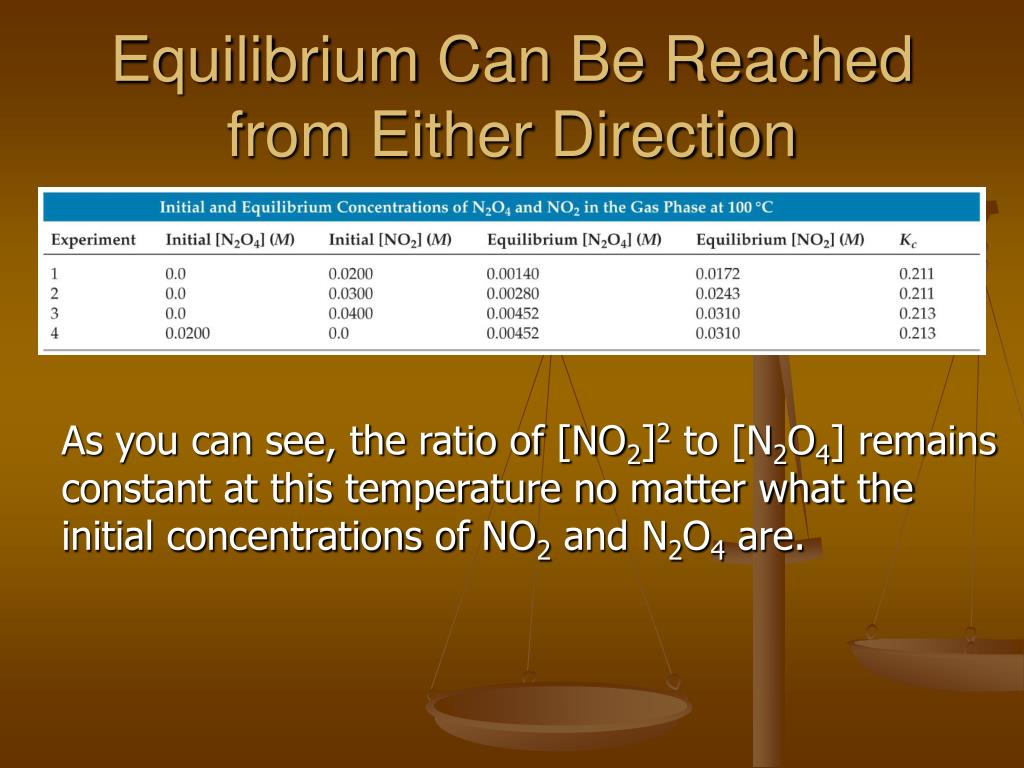 Equilibrium Can Be Reached from Either Direction

Initial and Equilibrium Concentrations of $N_2O_4$ and $NO_2$ in the Gas Phase at 100 °C

| Experiment | Initial $[N_2O_4]$ ($M$) | Initial $[NO_2]$ ($M$) | Equilibrium $[N_2O_4]$ ($M$) | Equilibrium $[NO_2]$ ($M$) | $K_c$ |
|---|---|---|---|---|---|
| 1 | 0.0 | 0.0200 | 0.00140 | 0.0172 | 0.211 |
| 2 | 0.0 | 0.0300 | 0.00280 | 0.0243 | 0.211 |
| 3 | 0.0 | 0.0400 | 0.00452 | 0.0310 | 0.213 |
| 4 | 0.0200 | 0.0 | 0.00452 | 0.0310 | 0.213 |

As you can see, the ratio of $[NO_2]^2$ to $[N_2O_4]$ remains constant at this temperature no matter what the initial concentrations of $NO_2$ and $N_2O_4$ are.